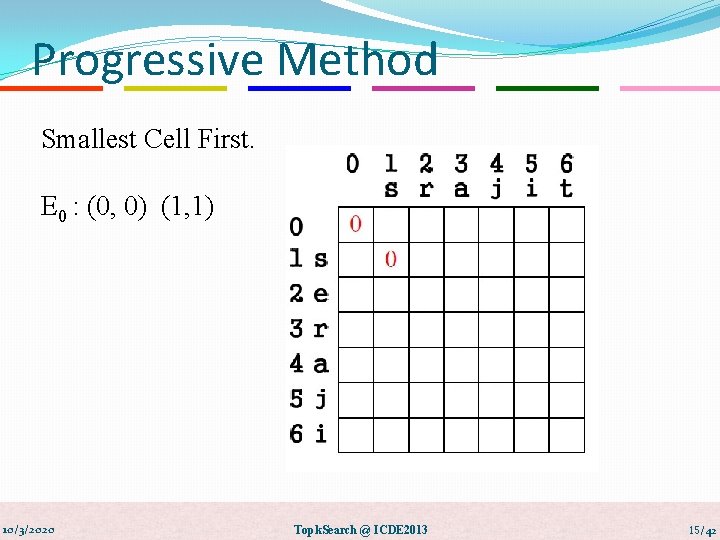 Progressive Method

Smallest Cell First.

$E_0$ : (0, 0) (1,1)

| | 0 | 1 s | 2 r | 3 a | 4 j | 5 i | 6 t |
|---|---|---|---|---|---|---|---|
| 0 | 0 | | | | | | |
| 1 s | | 0 | | | | | |
| 2 e | | | | | | | |
| 3 r | | | | | | | |
| 4 a | | | | | | | |
| 5 j | | | | | | | |
| 6 i | | | | | | | |

10/3/2020 TopkSearch @ ICDE2013 15/42